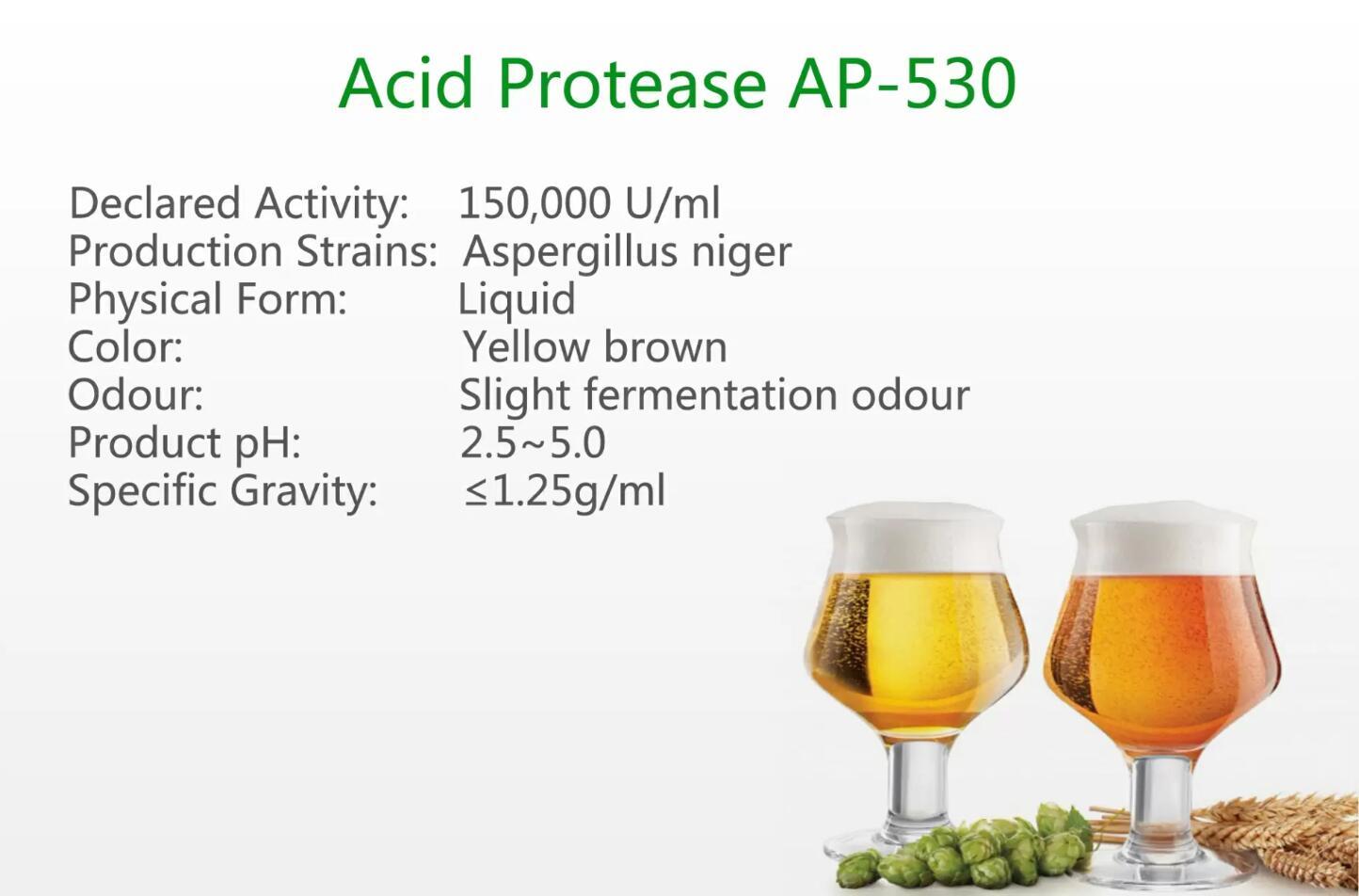 Acid Protease AP-530

Declared Activity: 150,000 U/ml
Production Strains: Aspergillus niger
Physical Form: Liquid
Color: Yellow brown
Odour: Slight fermentation odour
Product pH: 2.5~5.0
Specific Gravity: ≤1.25g/ml